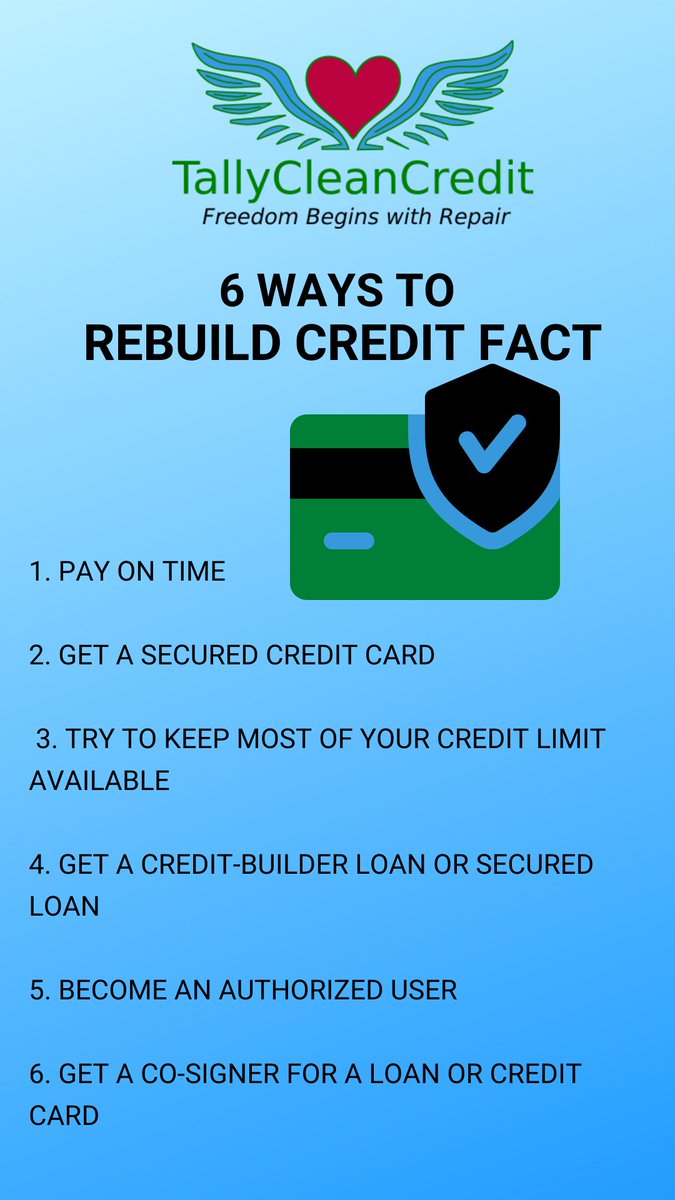 TallyCleanCredit
Freedom Begins with Repair

6 WAYS TO
REBUILD CREDIT FACT

1. PAY ON TIME

2. GET A SECURED CREDIT CARD

3. TRY TO KEEP MOST OF YOUR CREDIT LIMIT AVAILABLE

4. GET A CREDIT-BUILDER LOAN OR SECURED LOAN

5. BECOME AN AUTHORIZED USER

6. GET A CO-SIGNER FOR A LOAN OR CREDIT CARD